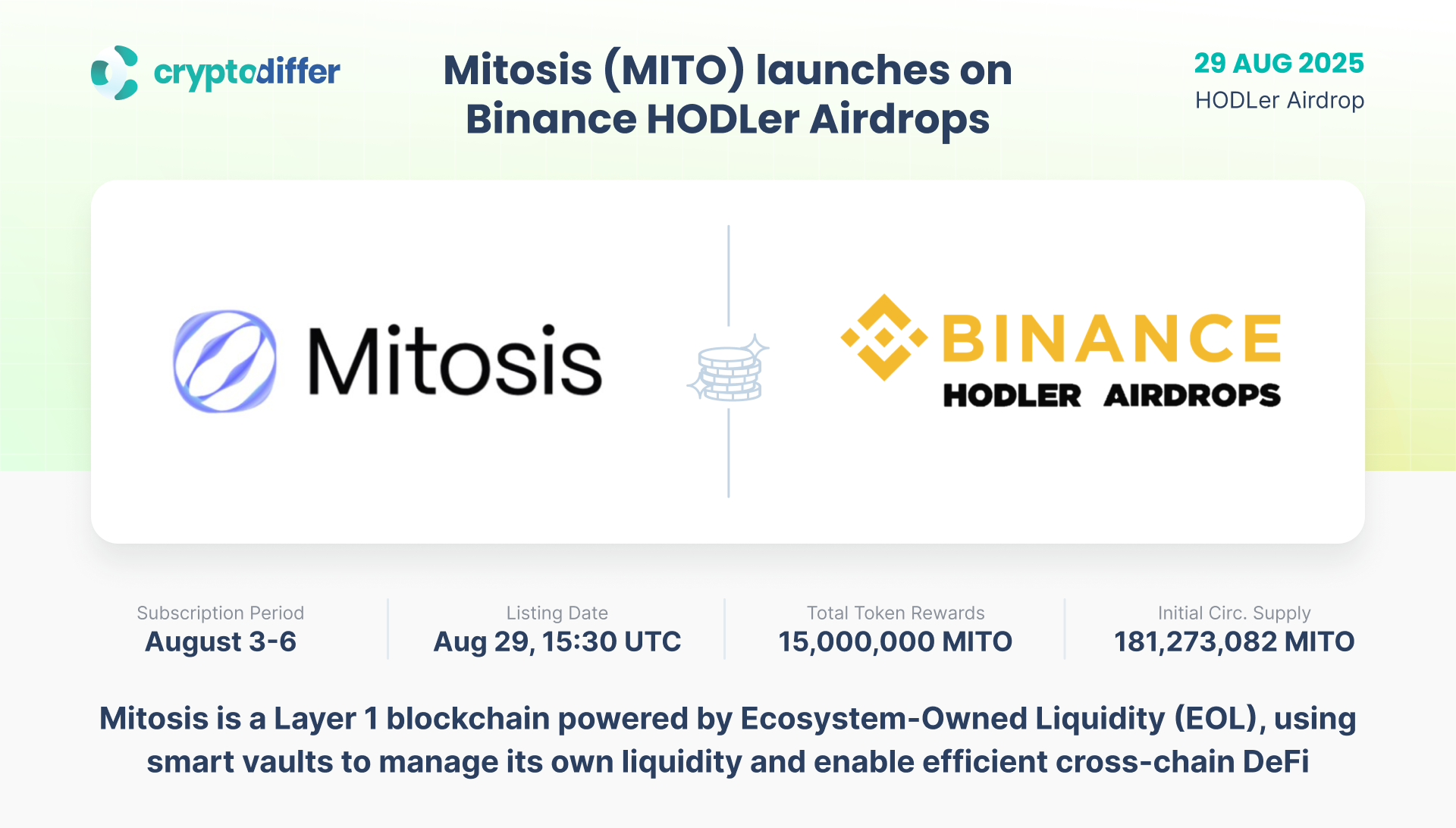 cryptodiffer

Mitosis (MITO) launches on Binance HODLer Airdrops

29 AUG 2025
HODLer Airdrop

Mitosis

BINANCE
HODLER AIRDROPS

Subscription Period
August 3-6

Listing Date
Aug 29, 15:30 UTC

Total Token Rewards
15,000,000 MITO

Initial Circ. Supply
181,273,082 MITO

Mitosis is a Layer 1 blockchain powered by Ecosystem-Owned Liquidity (EOL), using smart vaults to manage its own liquidity and enable efficient cross-chain DeFi